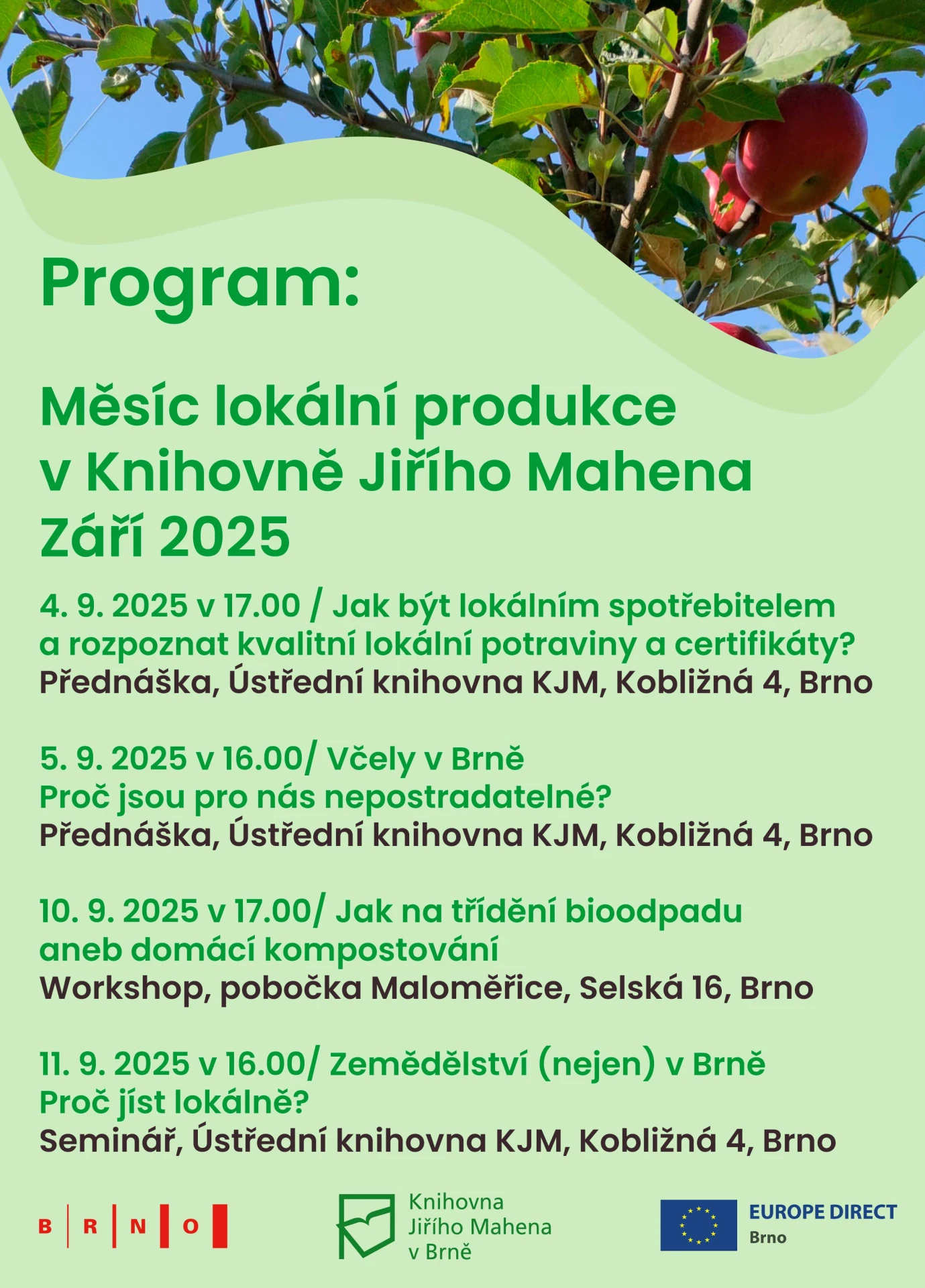 Program:

Měsíc lokální produkce v Knihovně Jiřího Mahena Září 2025

4. 9. 2025 v 17.00 / Jak být lokálním spotřebitelem a rozpoznat kvalitní lokální potraviny a certifikáty?
Přednáška, Ústřední knihovna KJM, Kobližná 4, Brno

5. 9. 2025 v 16.00/ Včely v Brně
Proč jsou pro nás nepostradatelné?
Přednáška, Ústřední knihovna KJM, Kobližná 4, Brno

10. 9. 2025 v 17.00/ Jak na třídění bioodpadu aneb domácí kompostování
Workshop, pobočka Maloměřice, Selská 16, Brno

11. 9. 2025 v 16.00/ Zemědělství (nejen) v Brně
Proč jíst lokálně?
Seminář, Ústřední knihovna KJM, Kobližná 4, Brno

B R N O

Knihovna Jiřího Mahena v Brně

EUROPE DIRECT
Brno